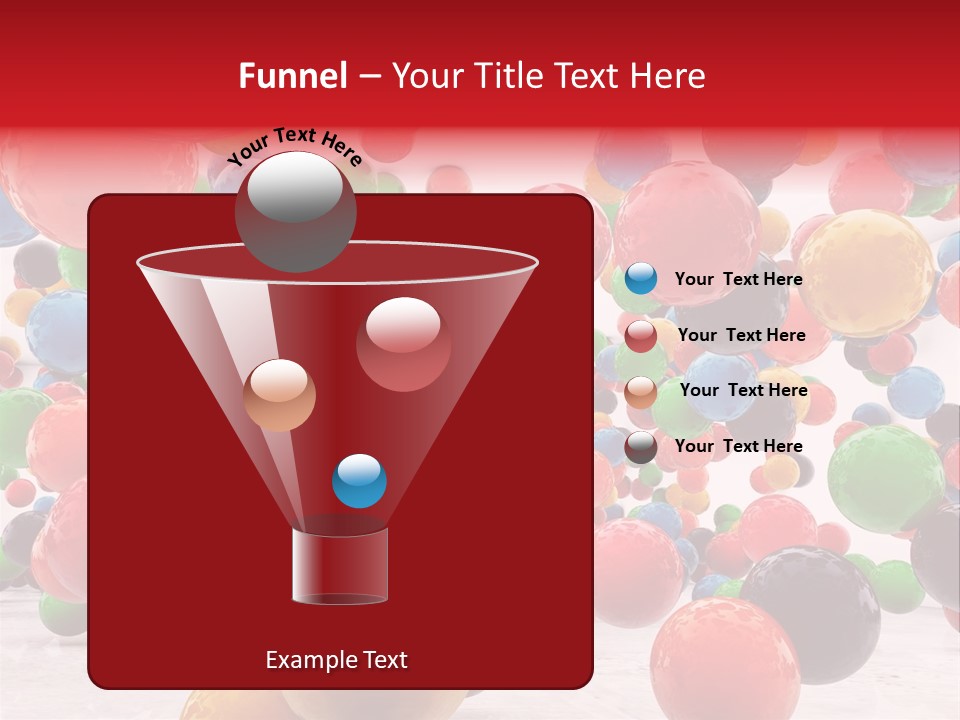 Funnel – Your Title Text Here

Your Text Here

Your Text Here

Your Text Here

Your Text Here

Your Text Here

Example Text